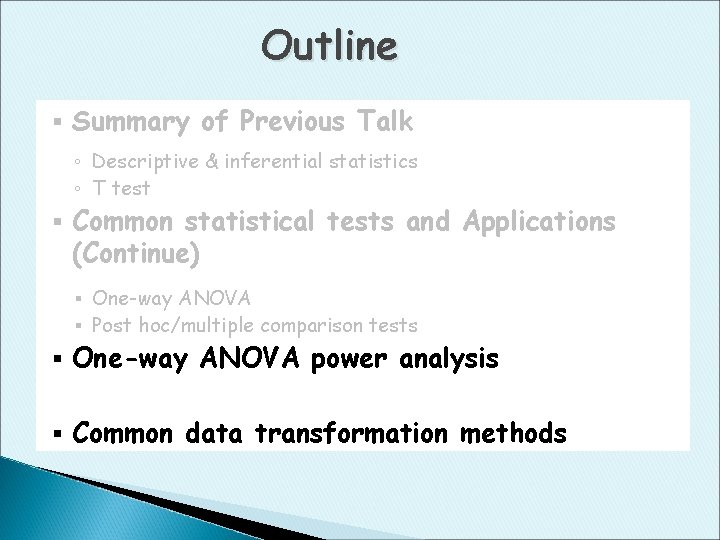 Outline

▪ Summary of Previous Talk

◦ Descriptive & inferential statistics
◦ T test

▪ Common statistical tests and Applications (Continue)

▪ One-way ANOVA
▪ Post hoc/multiple comparison tests

▪ One-way ANOVA power analysis

▪ Common data transformation methods